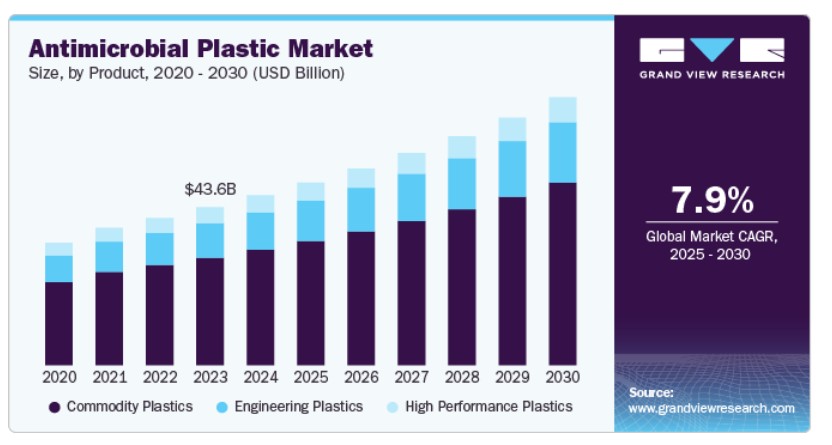 Antimicrobial Plastic Market
Size, by Product, 2020 - 2030 (USD Billion)

$43.6B

2020 2021 2022 2023 2024 2025 2026 2027 2028 2029 2030

Commodity Plastics Engineering Plastics High Performance Plastics

GRAND VIEW RESEARCH

7.9%
Global Market CAGR, 2025 - 2030

Source:
www.grandviewresearch.com